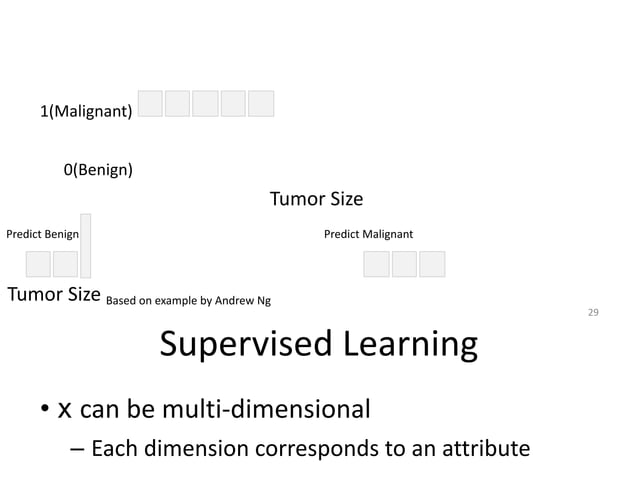 1(Malignant)

0(Benign)

Tumor Size

Predict Benign

Predict Malignant

Tumor Size Based on example by Andrew Ng

29

Supervised Learning

• x can be multi-dimensional
– Each dimension corresponds to an attribute